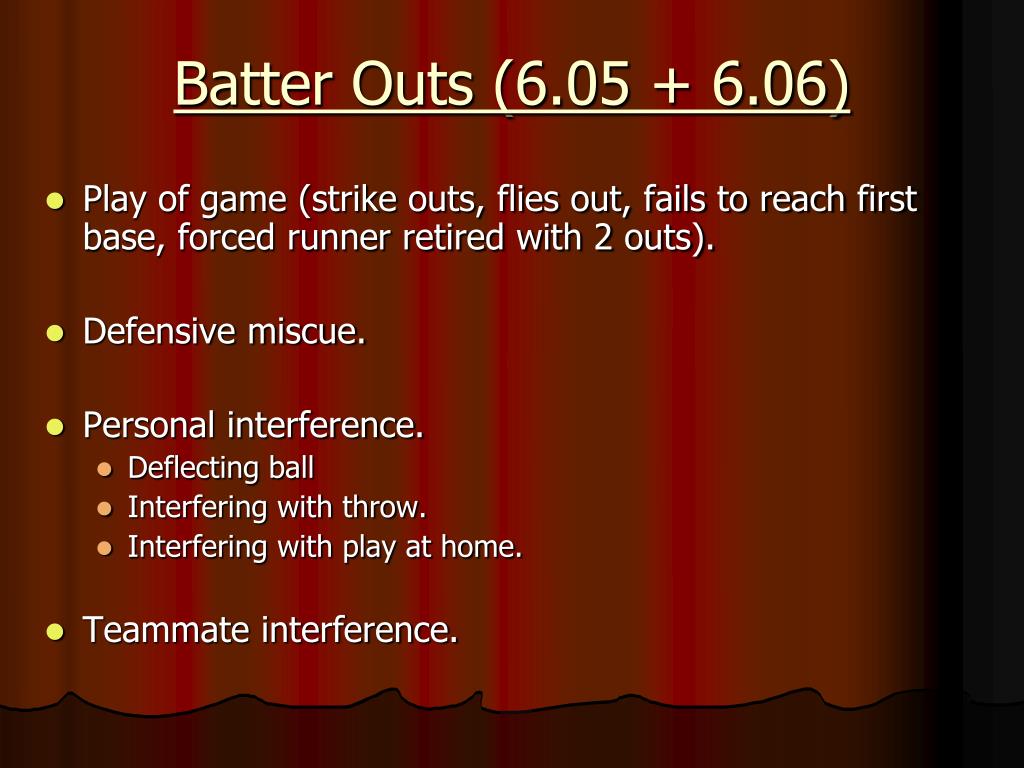 Batter Outs (6.05 + 6.06)

- Play of game (strike outs, flies out, fails to reach first base, forced runner retired with 2 outs).

- Defensive miscue.

- Personal interference.
  - Deflecting ball
  - Interfering with throw.
  - Interfering with play at home.

- Teammate interference.